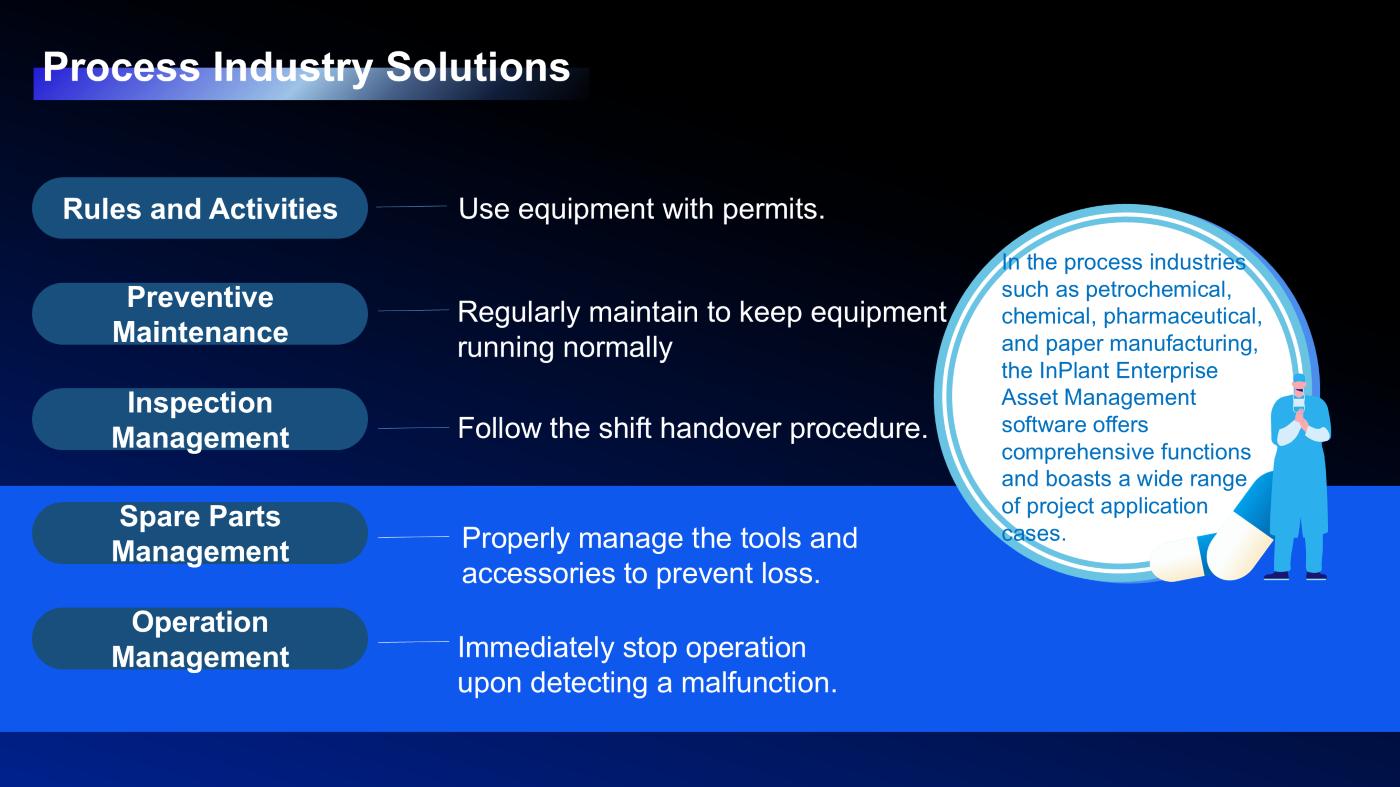 Process Industry Solutions

Rules and Activities

Use equipment with permits.

Preventive Maintenance

Regularly maintain to keep equipment running normally

Inspection Management

Follow the shift handover procedure.

Spare Parts Management

Properly manage the tools and accessories to prevent loss.

Operation Management

Immediately stop operation upon detecting a malfunction.

In the process industries such as petrochemical, chemical, pharmaceutical, and paper manufacturing, the InPlant Enterprise Asset Management software offers comprehensive functions and boasts a wide range of project application cases.